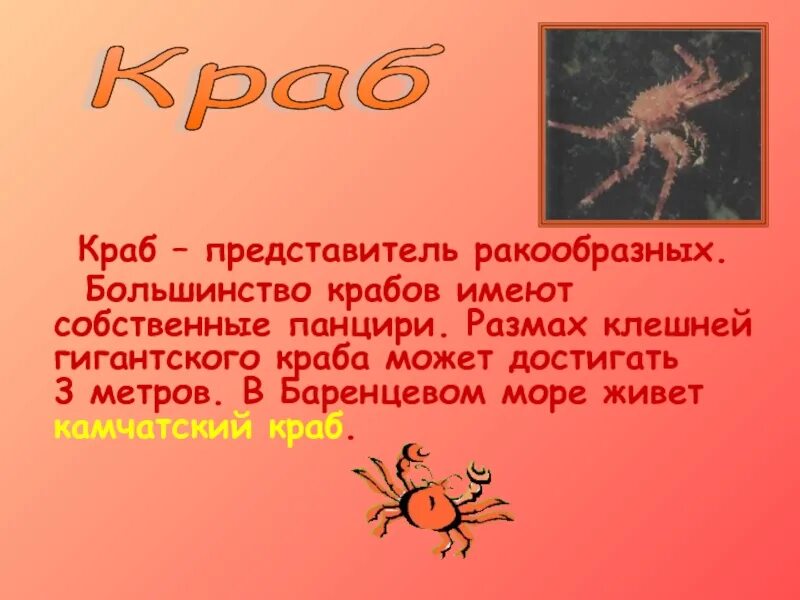 Краб

Краб – представитель ракообразных. Большинство крабов имеют собственные панцири. Размах клешней гигантского краба может достигать 3 метров. В Баренцевом море живет камчатский краб.